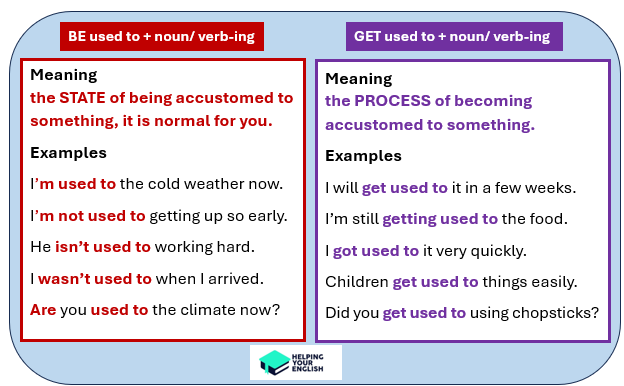 BE used to + noun/ verb-ing

Meaning
the STATE of being accustomed to something, it is normal for you.

Examples

I'm used to the cold weather now.

I'm not used to getting up so early.

He isn't used to working hard.

I wasn't used to when I arrived.

Are you used to the climate now?

GET used to + noun/ verb-ing

Meaning
the PROCESS of becoming accustomed to something.

Examples

I will get used to it in a few weeks.

I'm still getting used to the food.

I got used to it very quickly.

Children get used to things easily.

Did you get used to using chopsticks?

HELPING YOUR ENGLISH